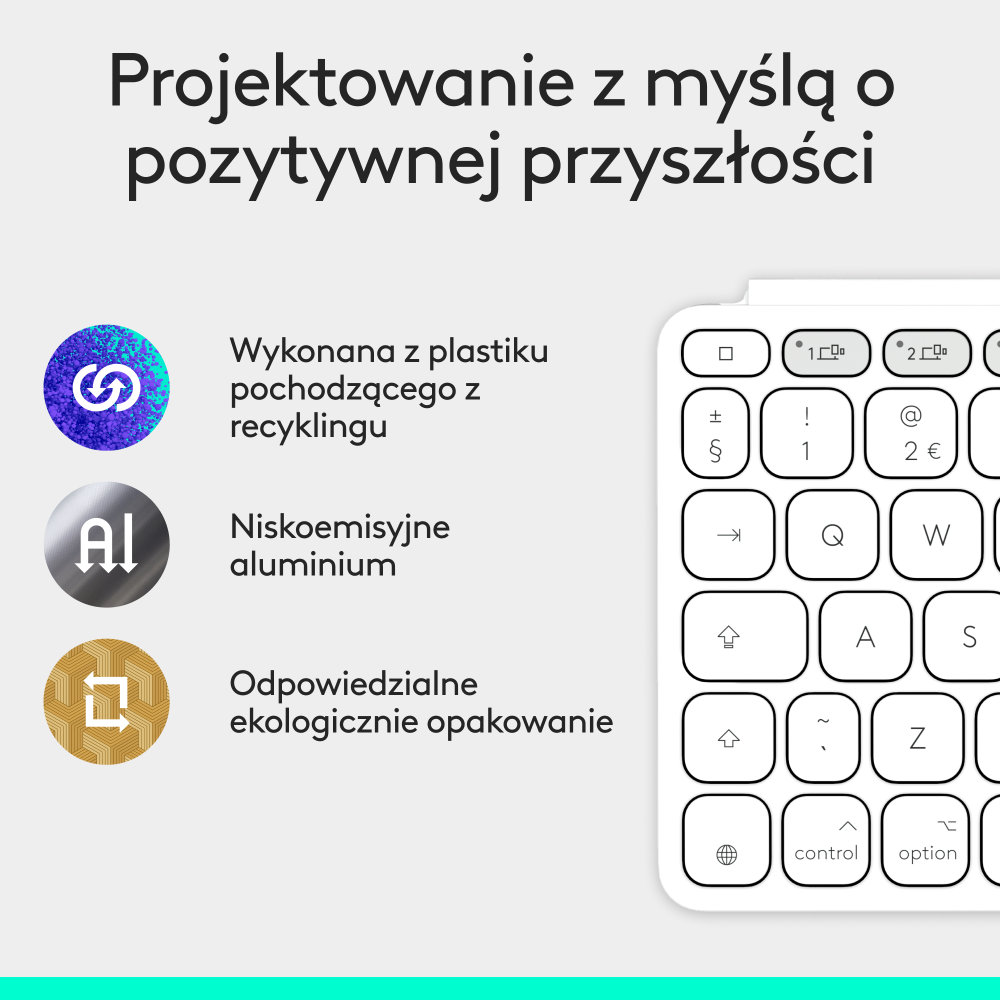 Projektowanie z myślą o pozytywnej przyszłości

Wykonana z plastiku pochodzącego z recyklingu

Al

Niskoemisyjne aluminium

Odpowiedzialne ekologicznie opakowanie

1

2

±
§

!
1

@
2 €

Q

W

A

S

~
`

Z

control

option